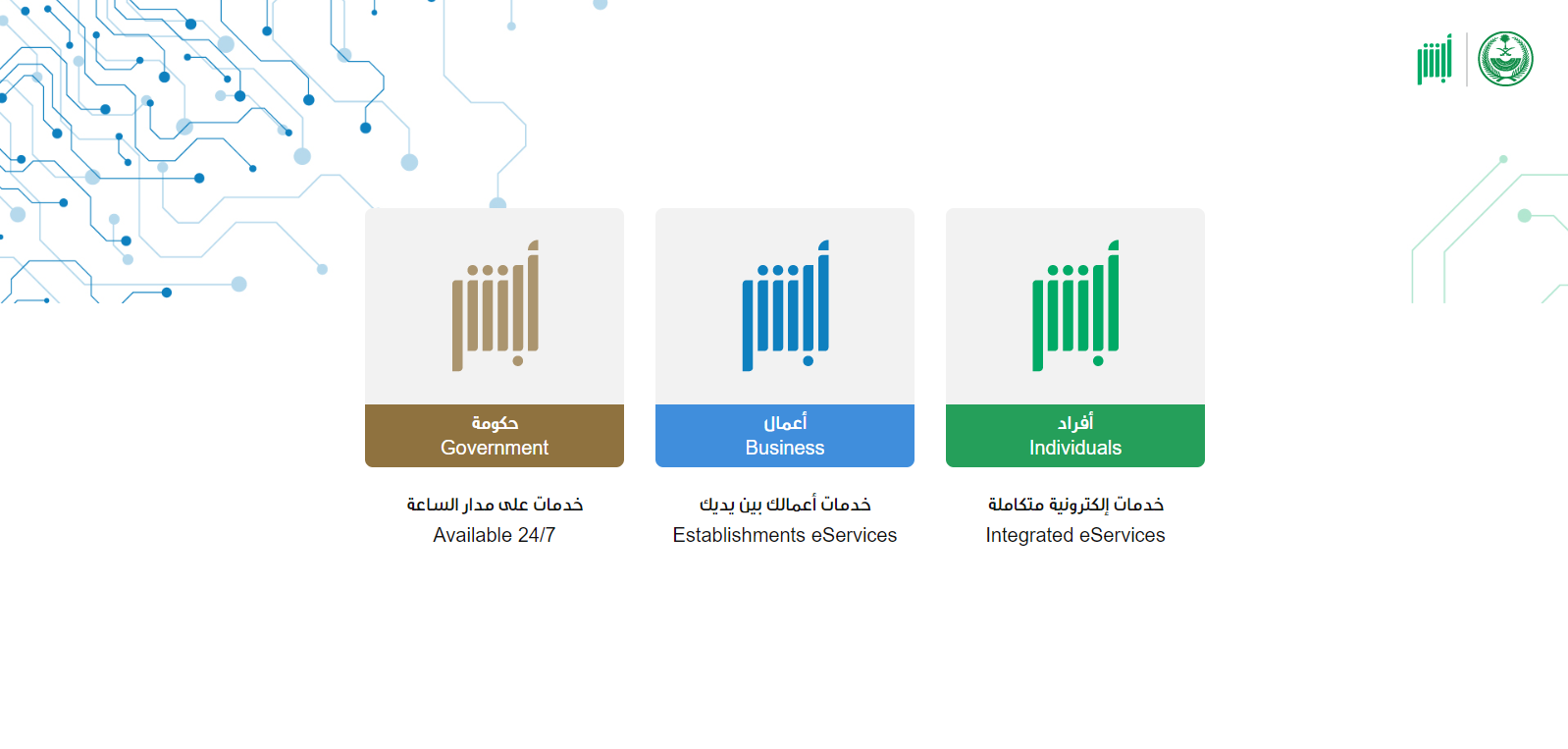 أبشر

أبشر
حكومة
Government

خدمات على مدار الساعة
Available 24/7

أبشر
أعمال
Business

خدمات أعمالك بين يديك
Establishments eServices

أبشر
أفراد
Individuals

خدمات إلكترونية متكاملة
Integrated eServices